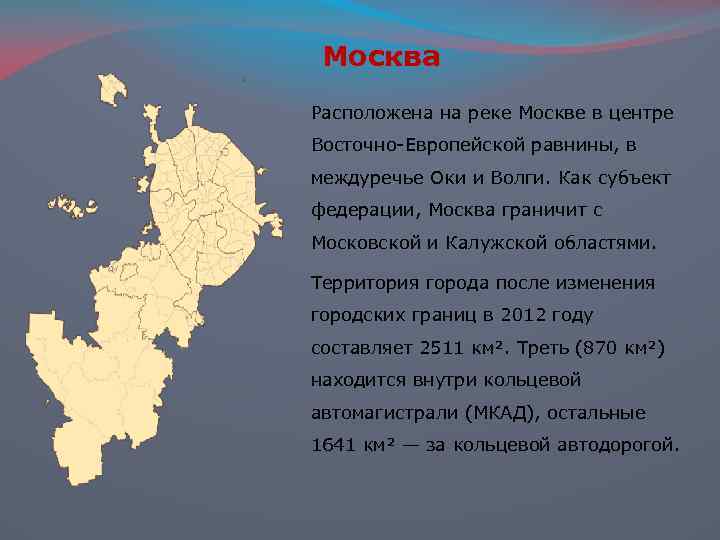 Москва

Расположена на реке Москве в центре Восточно-Европейской равнины, в междуречье Оки и Волги. Как субъект федерации, Москва граничит с Московской и Калужской областями.

Территория города после изменения городских границ в 2012 году составляет 2511 км². Треть (870 км²) находится внутри кольцевой автомагистрали (МКАД), остальные 1641 км² — за кольцевой автодорогой.